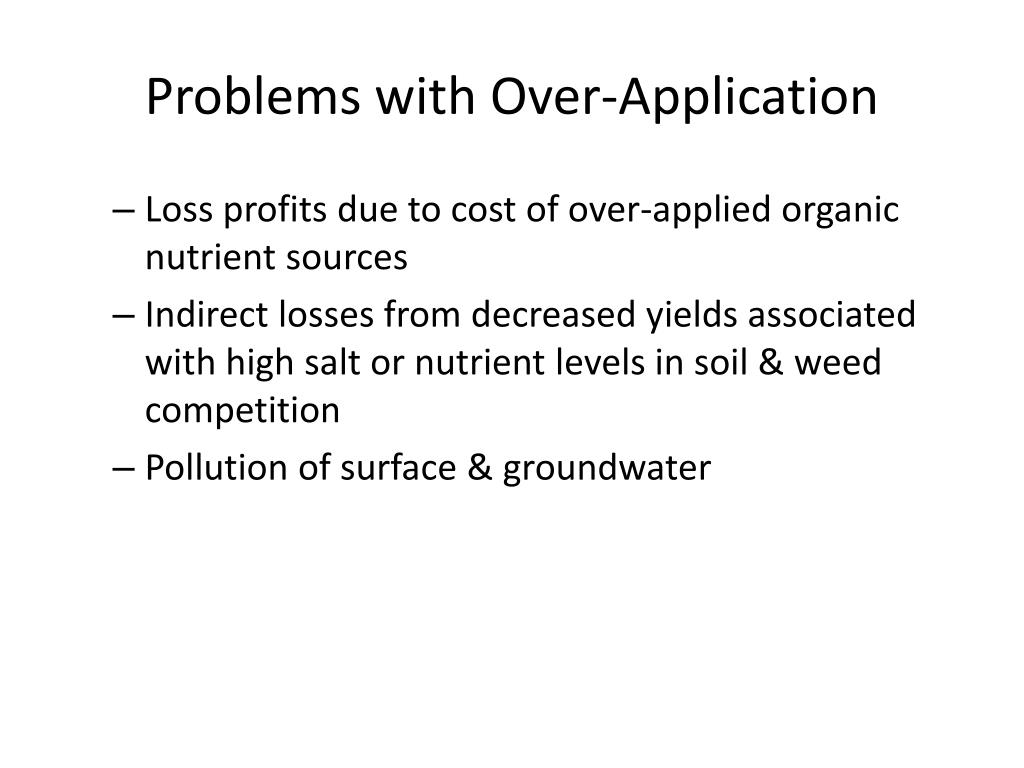 Problems with Over-Application

– Loss profits due to cost of over-applied organic nutrient sources

– Indirect losses from decreased yields associated with high salt or nutrient levels in soil & weed competition

– Pollution of surface & groundwater